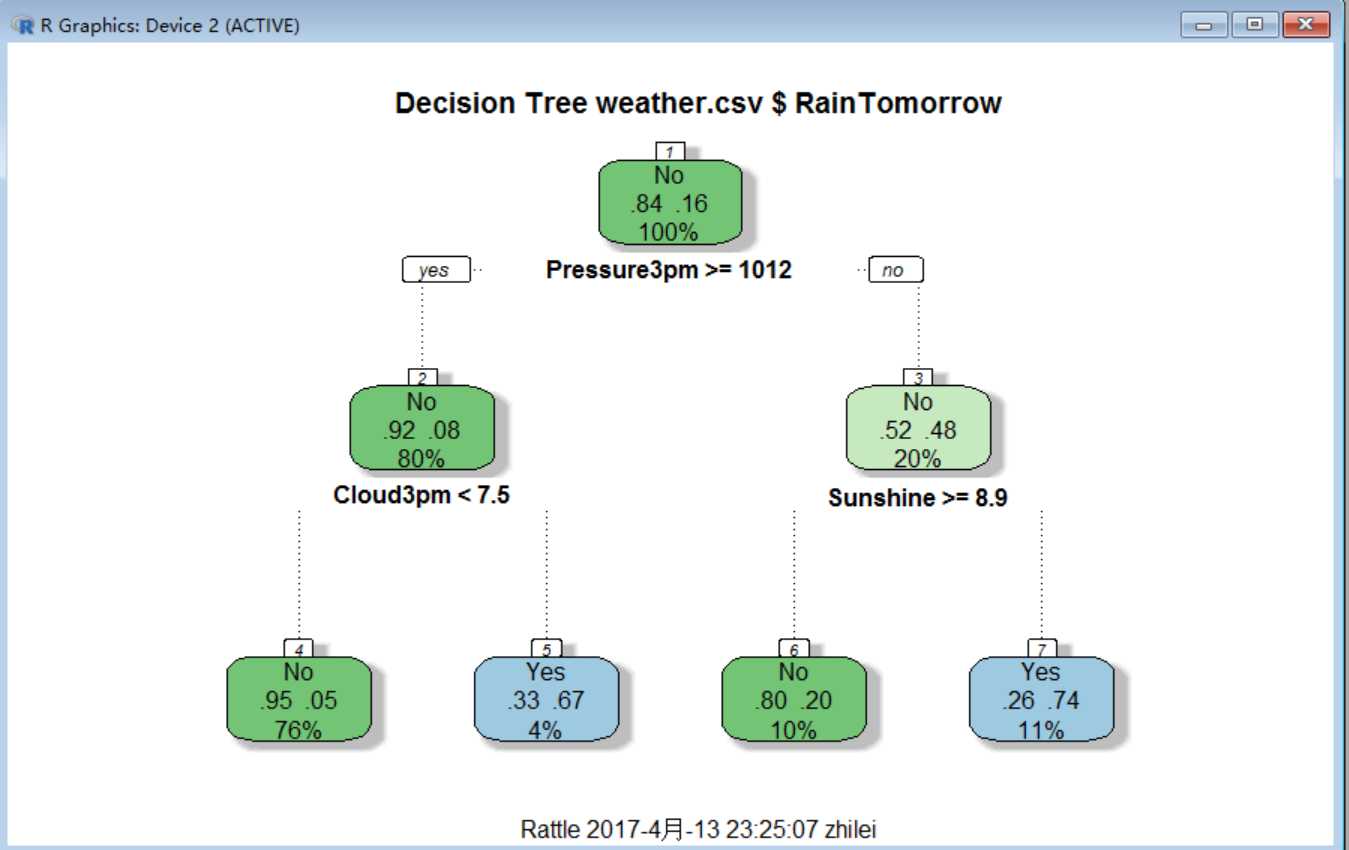 R Graphics: Device 2 (ACTIVE)

Decision Tree weather.csv $ RainTomorrow

1
No
.84 .16
100%

yes

Pressure3pm >= 1012

no

2
No
.92 .08
80%

Cloud3pm < 7.5

3
No
.52 .48
20%

Sunshine >= 8.9

4
No
.95 .05
76%

5
Yes
.33 .67
4%

6
No
.80 .20
10%

7
Yes
.26 .74
11%

Rattle 2017-4月-13 23:25:07 zhilei